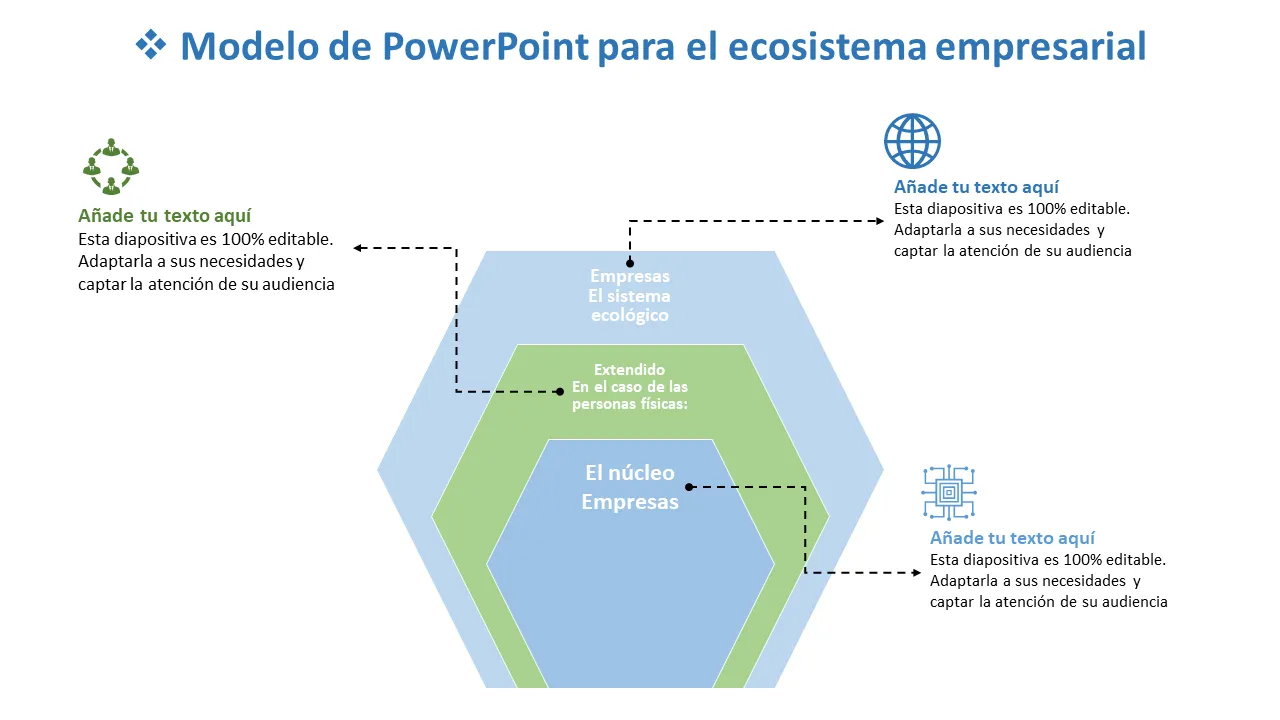 ❖ Modelo de PowerPoint para el ecosistema empresarial

Añade tu texto aquí
Esta diapositiva es 100% editable. Adaptarla a sus necesidades y captar la atención de su audiencia

Añade tu texto aquí
Esta diapositiva es 100% editable. Adaptarla a sus necesidades y captar la atención de su audiencia

Empresas
El sistema ecológico

Extendido
En el caso de las personas físicas:

El núcleo
Empresas

Añade tu texto aquí
Esta diapositiva es 100% editable. Adaptarla a sus necesidades y captar la atención de su audiencia